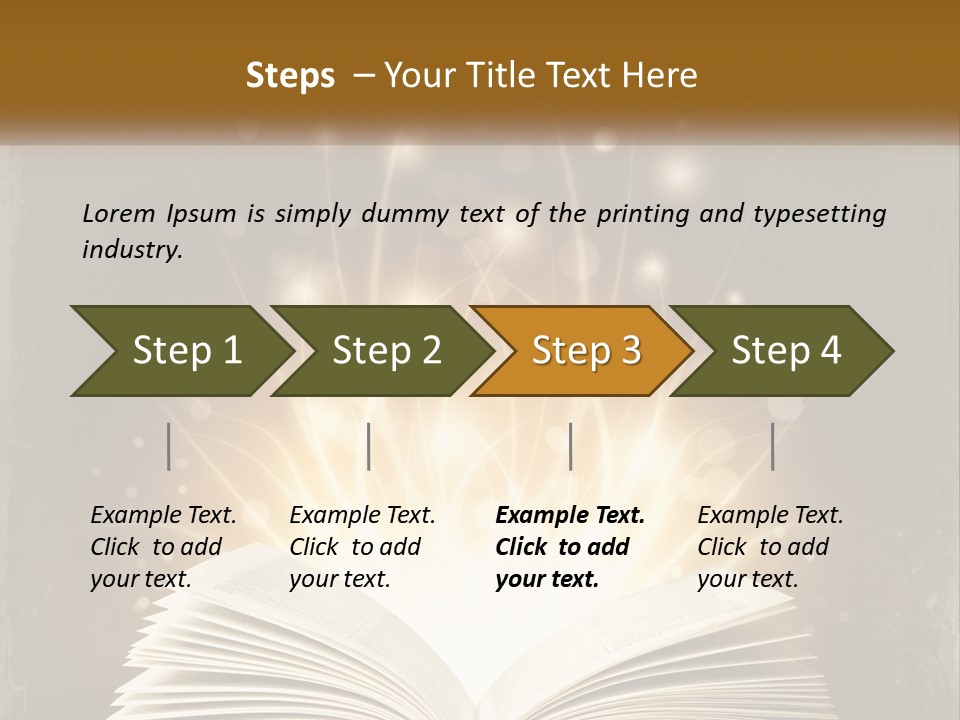 Steps – Your Title Text Here

Lorem Ipsum is simply dummy text of the printing and typesetting industry.

Step 1

Step 2

Step 3

Step 4

Example Text. Click to add your text.

Example Text. Click to add your text.

Example Text. Click to add your text.

Example Text. Click to add your text.